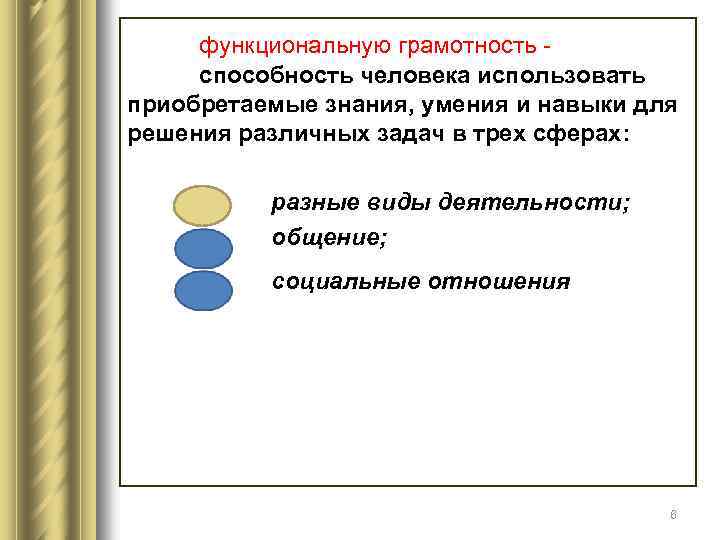 функциональную грамотность -

способность человека использовать приобретаемые знания, умения и навыки для решения различных задач в трех сферах:

разные виды деятельности;

общение;

социальные отношения

6